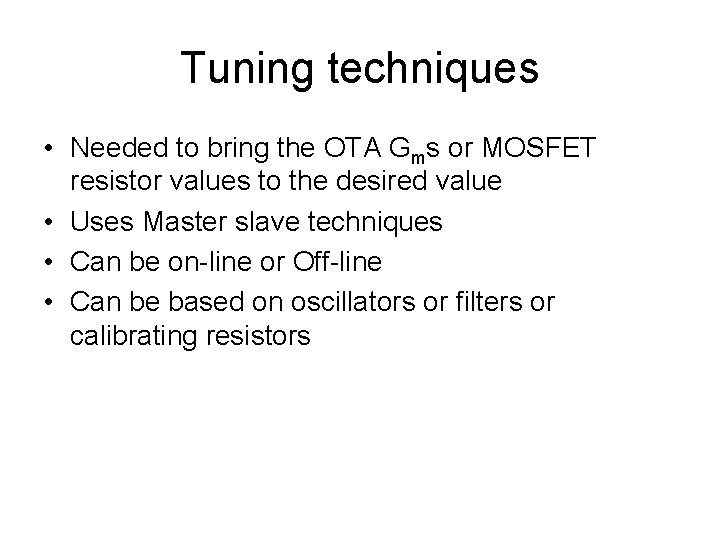 Tuning techniques

• Needed to bring the OTA $G_m$s or MOSFET resistor values to the desired value
• Uses Master slave techniques
• Can be on-line or Off-line
• Can be based on oscillators or filters or calibrating resistors